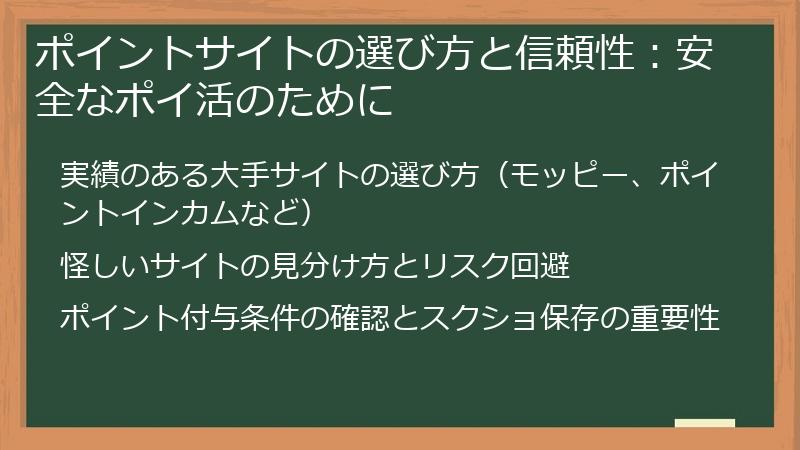 ポイントサイトの選び方と信頼性：安全なポイ活のために

実績のある大手サイトの選び方（モッピー、ポイントインカムなど）

怪しいサイトの見分け方とリスク回避

ポイント付与条件の確認とスクショ保存の重要性